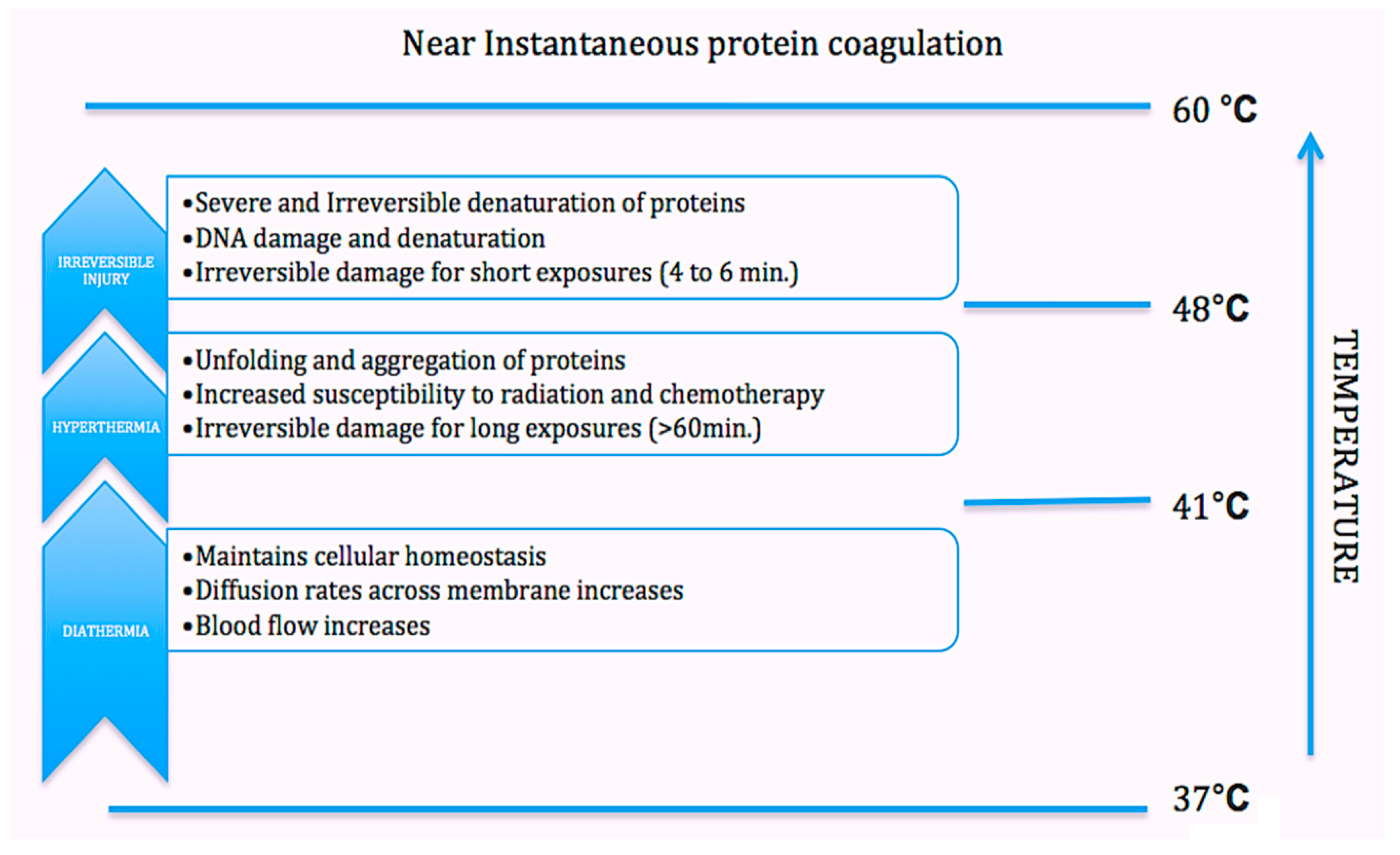 Near Instantaneous protein coagulation

60 °C

IRREVERSIBLE INJURY

•Severe and Irreversible denaturation of proteins
•DNA damage and denaturation
•Irreversible damage for short exposures (4 to 6 min.)

48°C

HYPERTHERMIA

•Unfolding and aggregation of proteins
•Increased susceptibility to radiation and chemotherapy
•Irreversible damage for long exposures (>60min.)

41°C

DIATHERMIA

•Maintains cellular homeostasis
•Diffusion rates across membrane increases
•Blood flow increases

37°C

TEMPERATURE